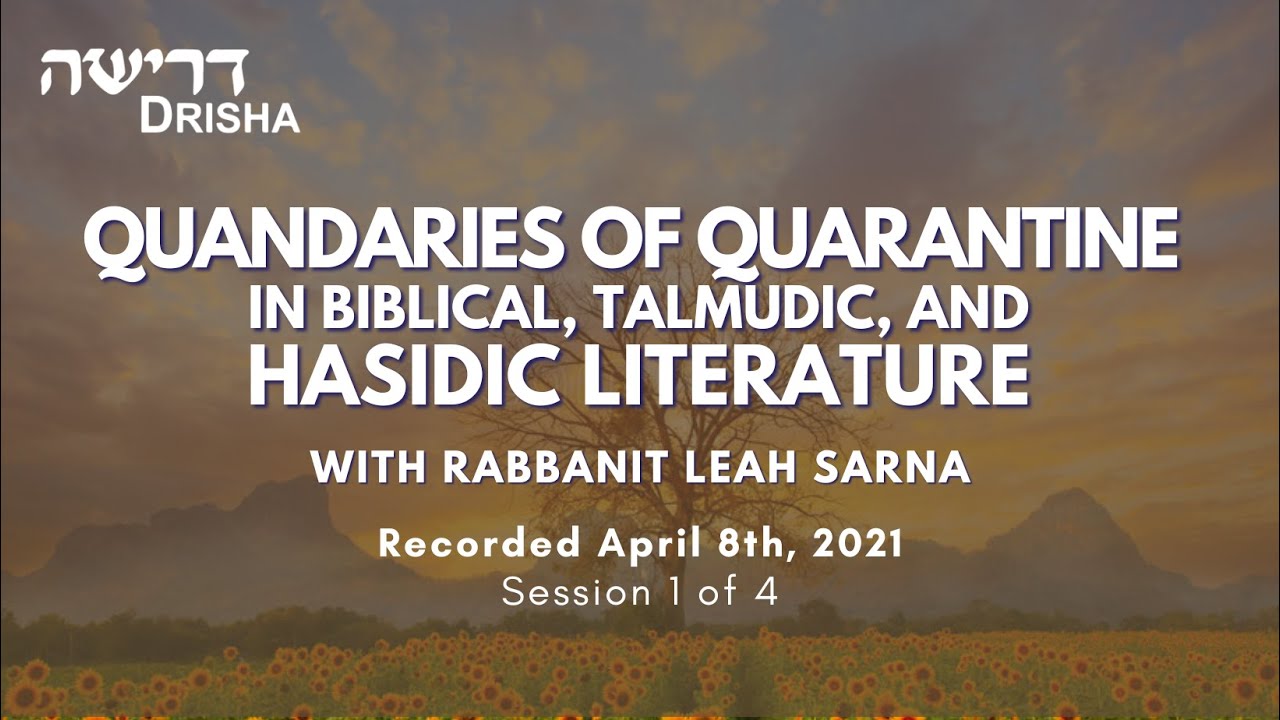 דרישה
DRISHA

QUANDARIES OF QUARANTINE
IN BIBLICAL, TALMUDIC, AND
HASIDIC LITERATURE

WITH RABBANIT LEAH SARNA

Recorded April 8th, 2021
Session 1 of 4